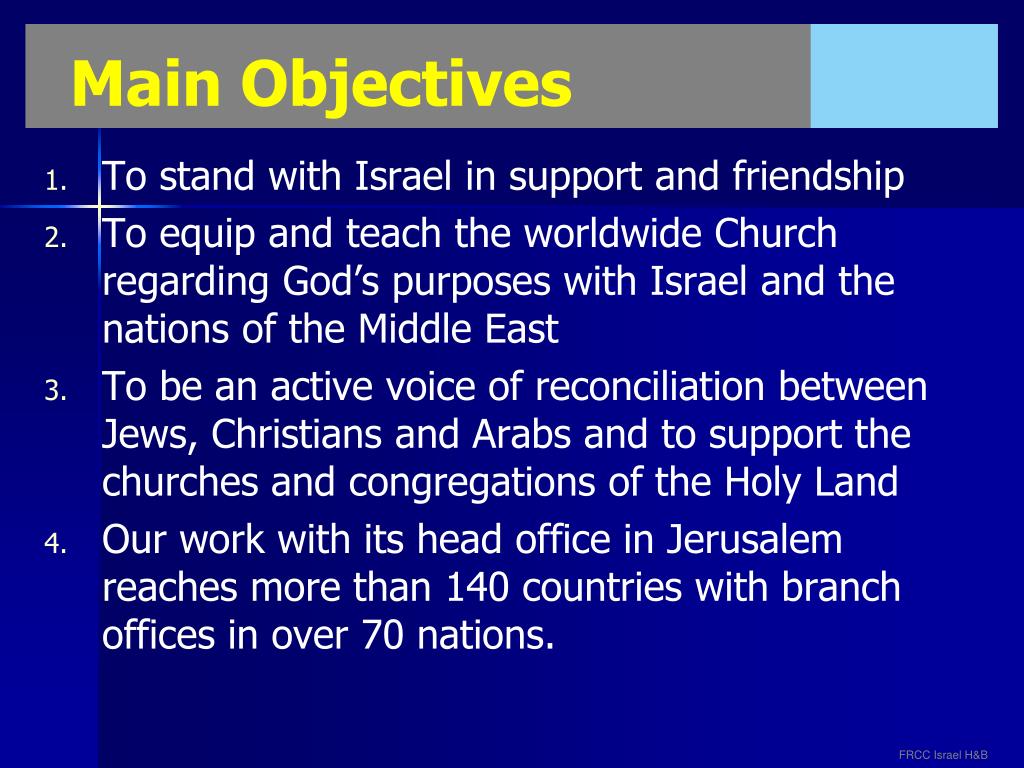 Main Objectives

1. To stand with Israel in support and friendship
2. To equip and teach the worldwide Church regarding God’s purposes with Israel and the nations of the Middle East
3. To be an active voice of reconciliation between Jews, Christians and Arabs and to support the churches and congregations of the Holy Land
4. Our work with its head office in Jerusalem reaches more than 140 countries with branch offices in over 70 nations.

FRCC Israel H&B